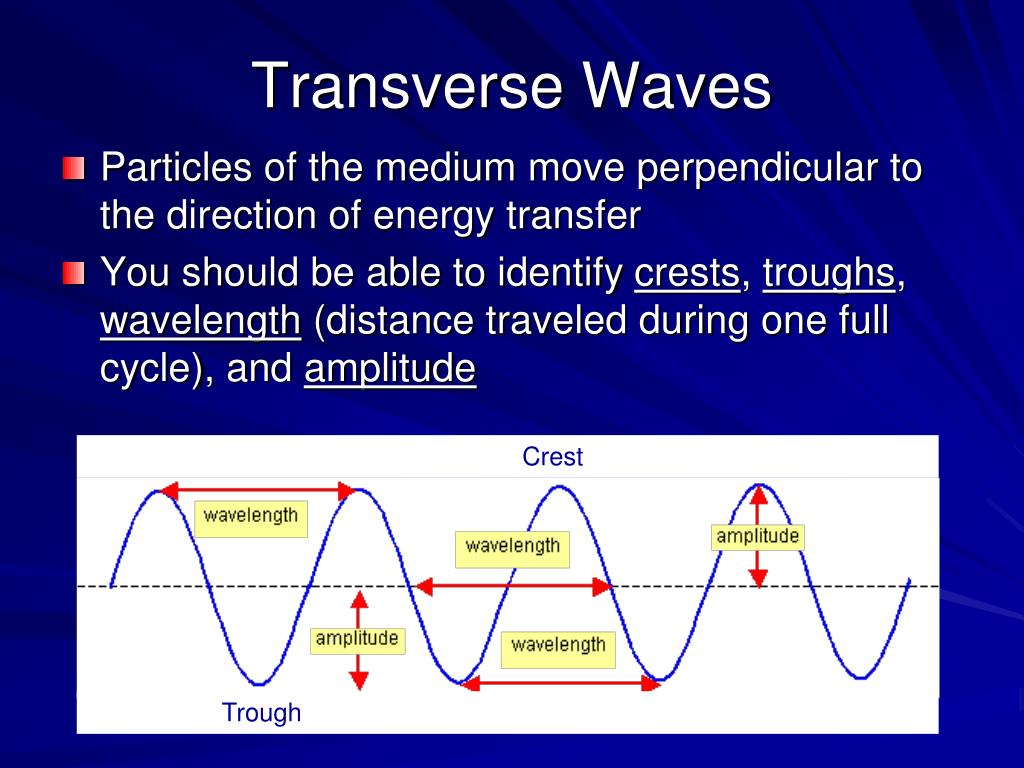 Transverse Waves

Particles of the medium move perpendicular to the direction of energy transfer

You should be able to identify crests, troughs, wavelength (distance traveled during one full cycle), and amplitude

Crest

wavelength

wavelength

amplitude

amplitude

wavelength

Trough